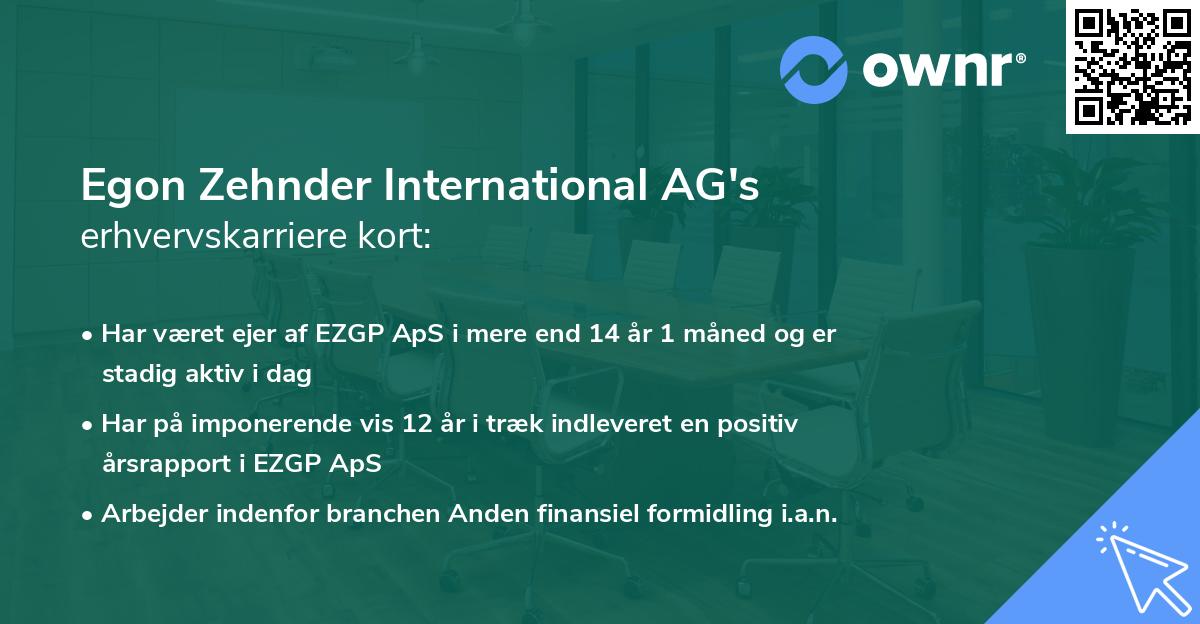 ownr®

Egon Zehnder International AG's
erhvervskarriere kort:

• Har været ejer af EZGP ApS i mere end 14 år 1 måned og er stadig aktiv i dag

• Har på imponerende vis 12 år i træk indleveret en positiv årsrapport i EZGP ApS

• Arbejder indenfor branchen Anden finansiel formidling i.a.n.